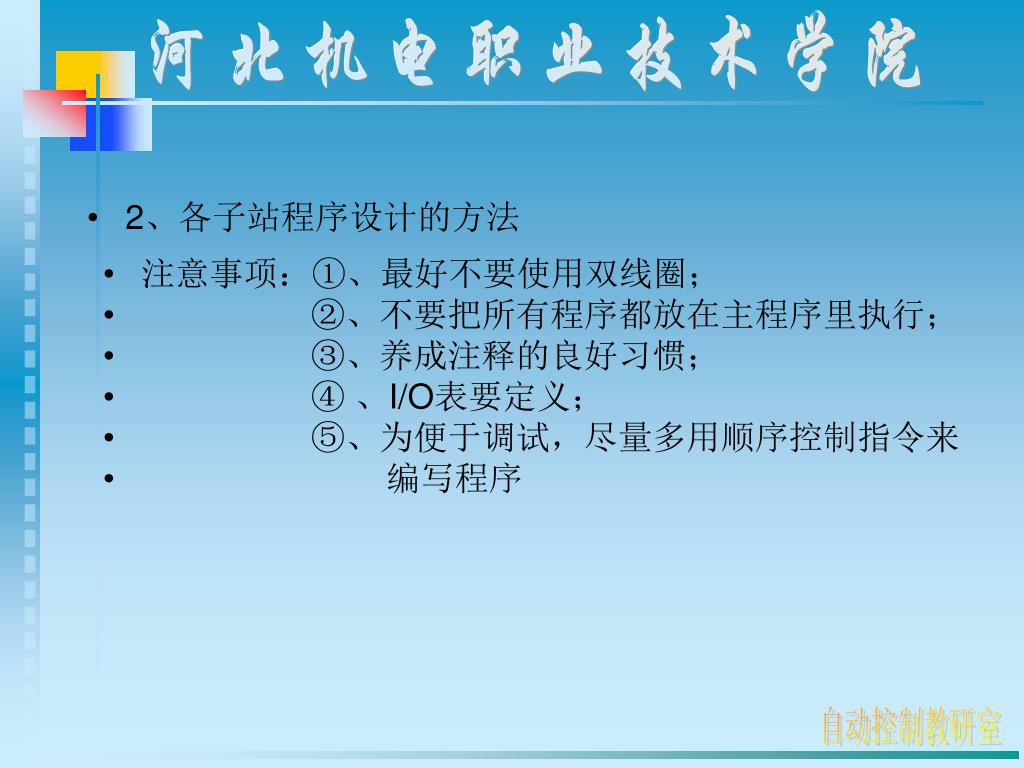 河北机电职业技术学院

• 2、各子站程序设计的方法

• 注意事项：①、最好不要使用双线圈；
• ②、不要把所有程序都放在主程序里执行；
• ③、养成注释的良好习惯；
• ④ 、I/O表要定义；
• ⑤、为便于调试，尽量多用顺序控制指令来
• 编写程序

自动控制教研室